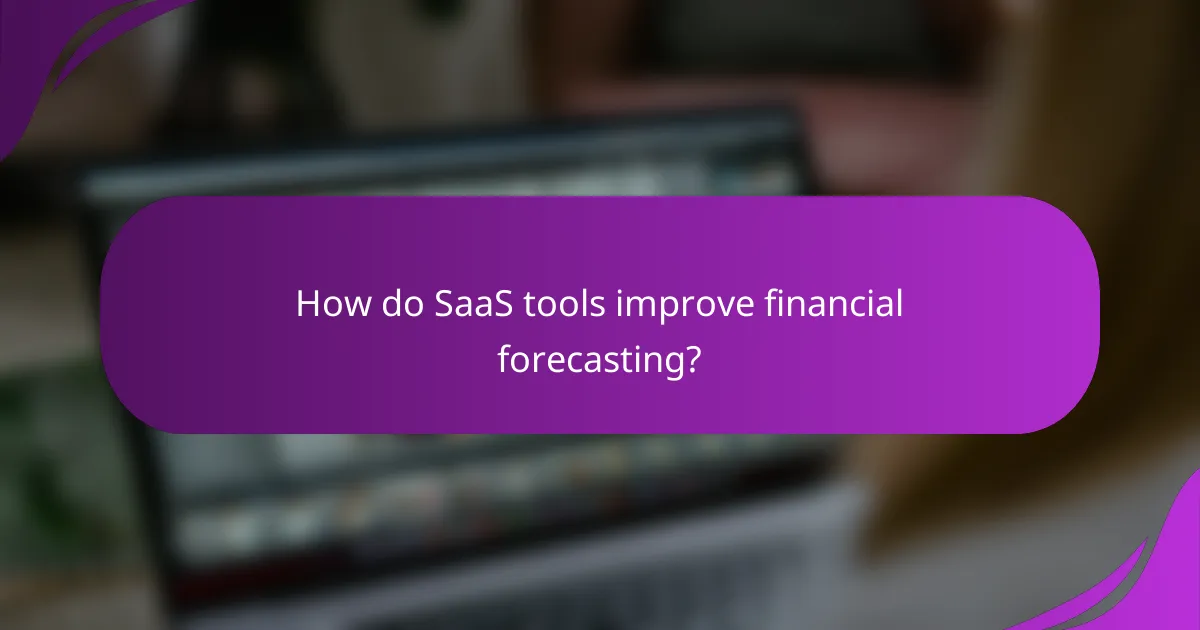 How do SaaS tools improve financial forecasting?